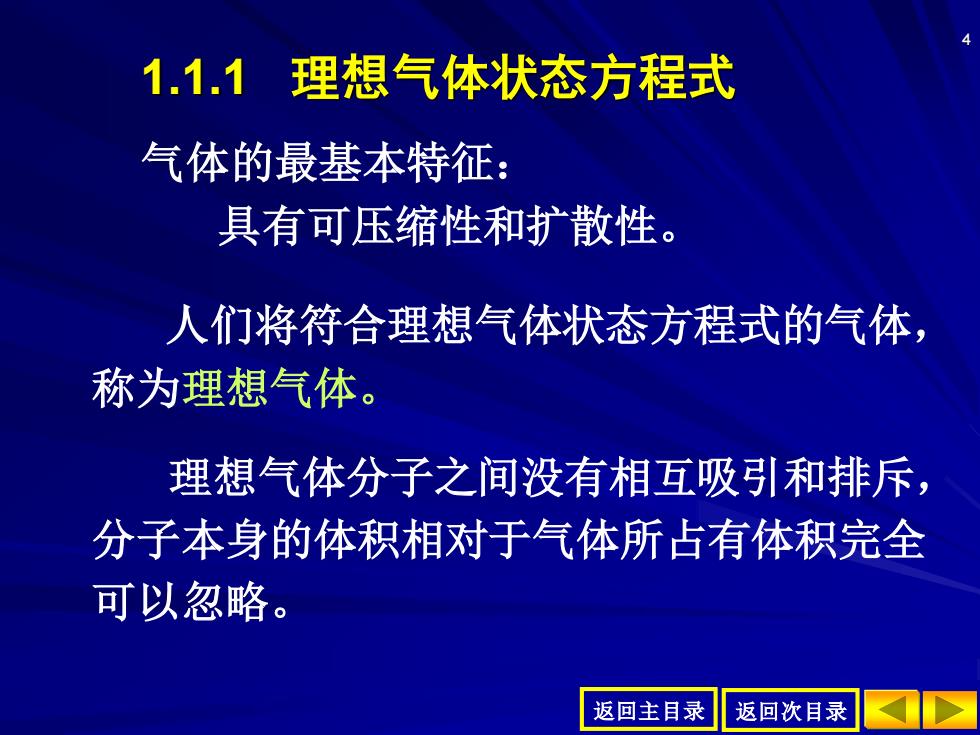 4

1.1.1 理想气体状态方程式

气体的最基本特征：
具有可压缩性和扩散性。

人们将符合理想气体状态方程式的气体，称为理想气体。

理想气体分子之间没有相互吸引和排斥，分子本身的体积相对于气体所占有体积完全可以忽略。

返回主目录 返回次目录